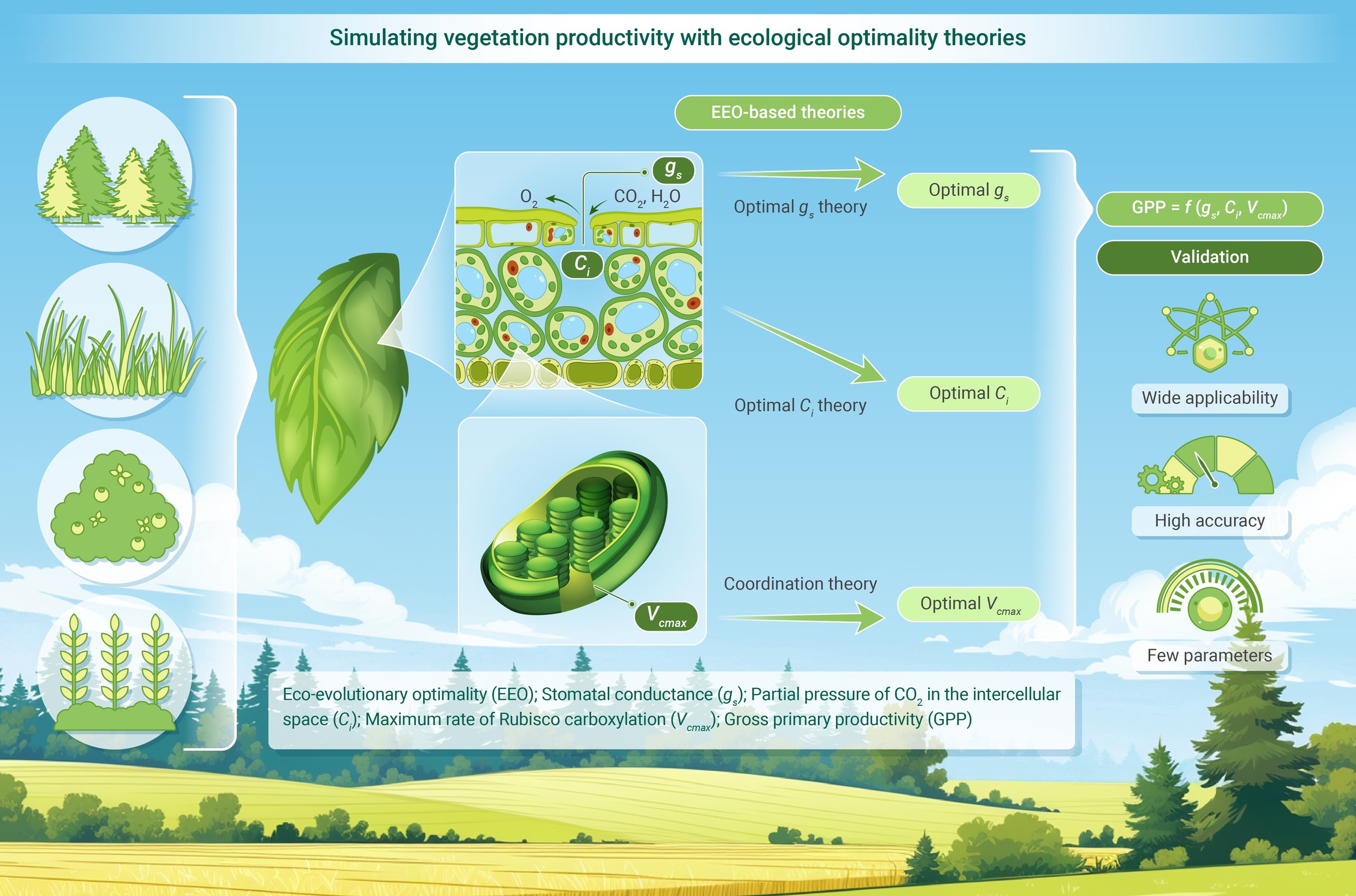 Simulating vegetation productivity with ecological optimality theories

EEO-based theories

$g_s$

$O_2$

$CO_2$, $H_2O$

$C_i$

$V_{cmax}$

Optimal $g_s$ theory

Optimal $C_i$ theory

Coordination theory

Optimal $g_s$

Optimal $C_i$

Optimal $V_{cmax}$

GPP = $f$ ($g_s$, $C_i$, $V_{cmax}$)

Validation

Wide applicability

High accuracy

Few parameters

Eco-evolutionary optimality (EEO); Stomatal conductance ($g_s$); Partial pressure of $CO_2$ in the intercellular space ($C_i$); Maximum rate of Rubisco carboxylation ($V_{cmax}$); Gross primary productivity (GPP)